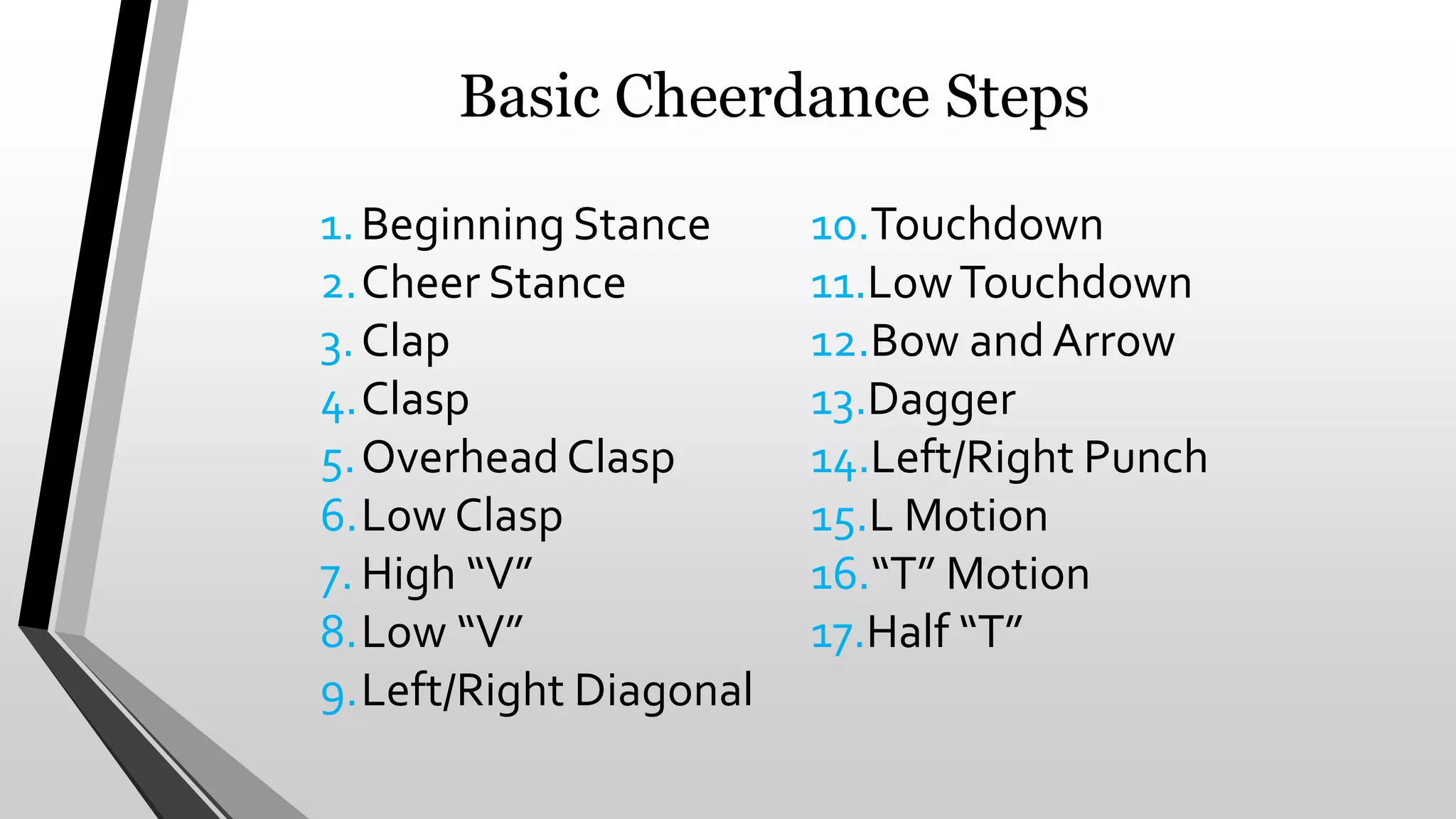 Basic Cheerdance Steps

1. Beginning Stance
2. Cheer Stance
3. Clap
4. Clasp
5. Overhead Clasp
6. Low Clasp
7. High “V”
8. Low “V”
9. Left/Right Diagonal

10. Touchdown
11. Low Touchdown
12. Bow and Arrow
13. Dagger
14. Left/Right Punch
15. L Motion
16. “T” Motion
17. Half “T”